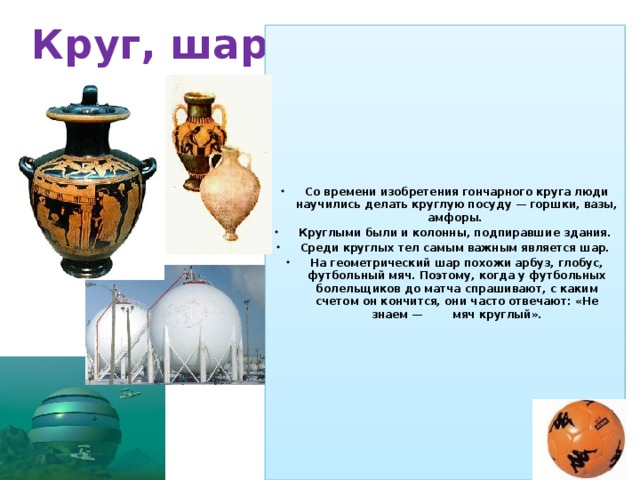 Круг, шар

• Со времени изобретения гончарного круга люди научились делать круглую посуду — горшки, вазы, амфоры.
• Круглыми были и колонны, подпиравшие здания.
• Среди круглых тел самым важным является шар.
• На геометрический шар похожи арбуз, глобус, футбольный мяч. Поэтому, когда у футбольных болельщиков до матча спрашивают, с каким счетом он кончится, они часто отвечают: «Не знаем — мяч круглый».